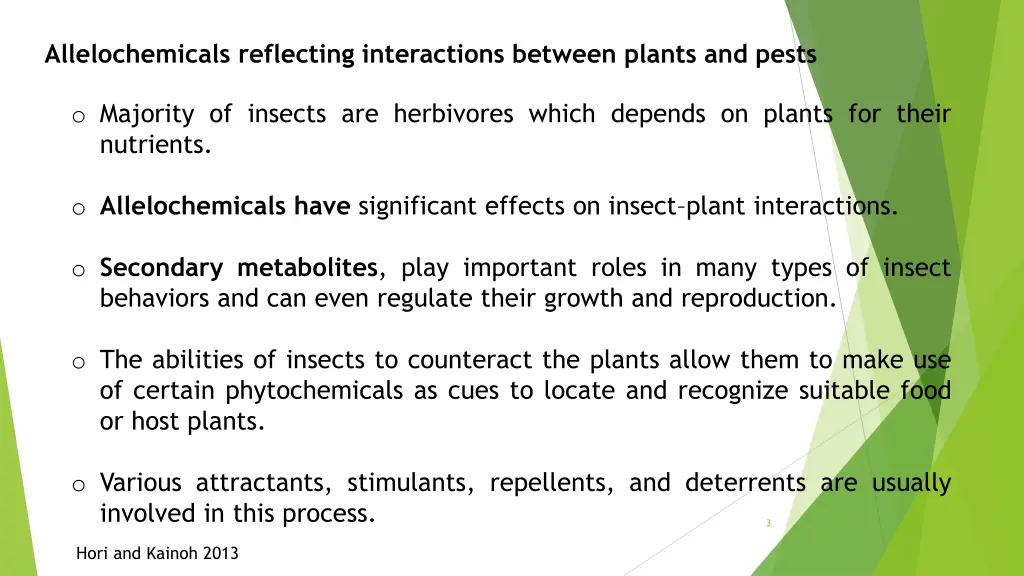 Allelochemicals reflecting interactions between plants and pests

o Majority of insects are herbivores which depends on plants for their nutrients.

o Allelochemicals have significant effects on insect–plant interactions.

o Secondary metabolites, play important roles in many types of insect behaviors and can even regulate their growth and reproduction.

o The abilities of insects to counteract the plants allow them to make use of certain phytochemicals as cues to locate and recognize suitable food or host plants.

o Various attractants, stimulants, repellents, and deterrents are usually involved in this process.

3

Hori and Kainoh 2013